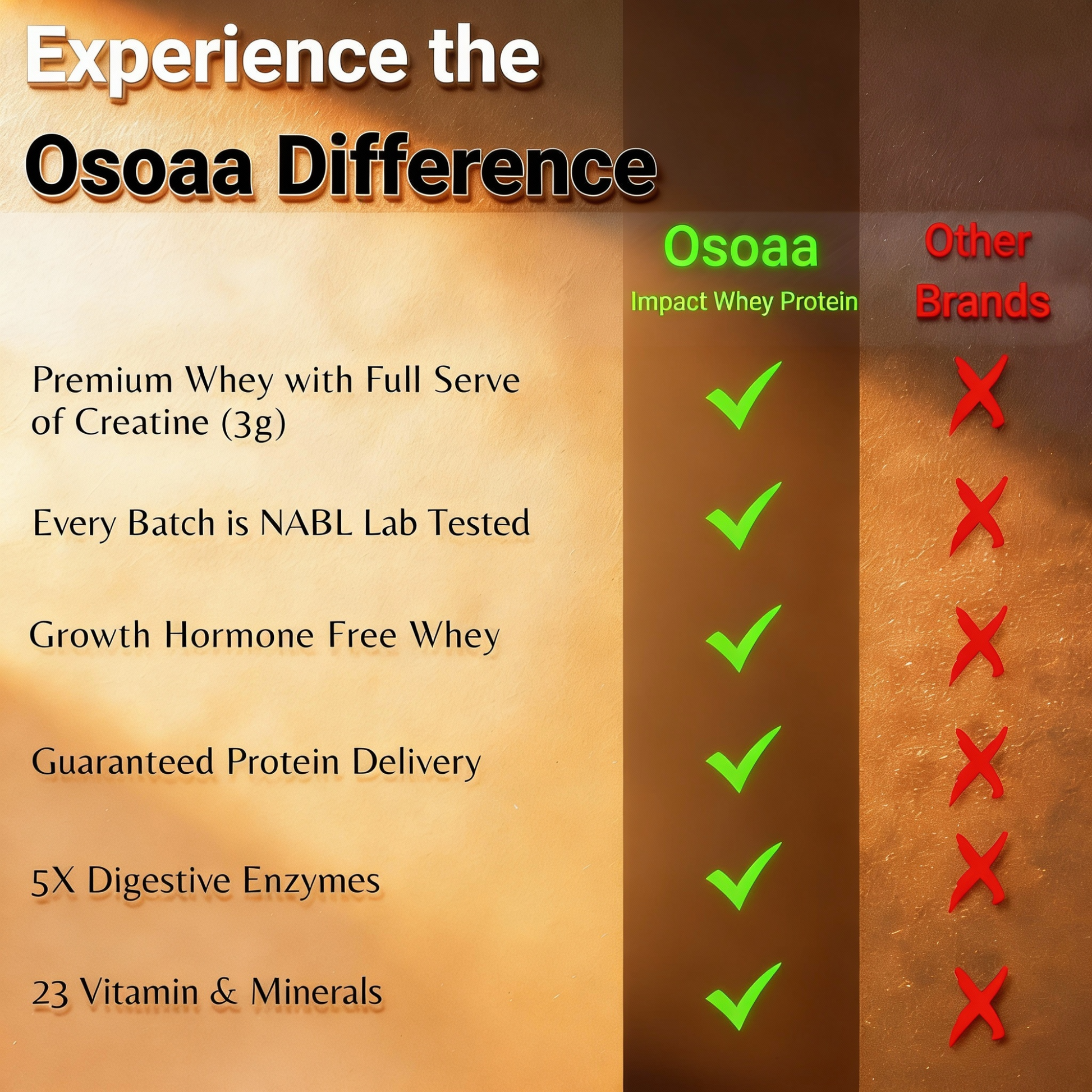 Experience the Osoaa Difference

| | Osoaa Impact Whey Protein | Other Brands |
|---|---|---|
| Premium Whey with Full Serve of Creatine (3g) | ✓ | ✗ |
| Every Batch is NABL Lab Tested | ✓ | ✗ |
| Growth Hormone Free Whey | ✓ | ✗ |
| Guaranteed Protein Delivery | ✓ | ✗ |
| 5X Digestive Enzymes | ✓ | ✗ |
| 23 Vitamin & Minerals | ✓ | ✗ |